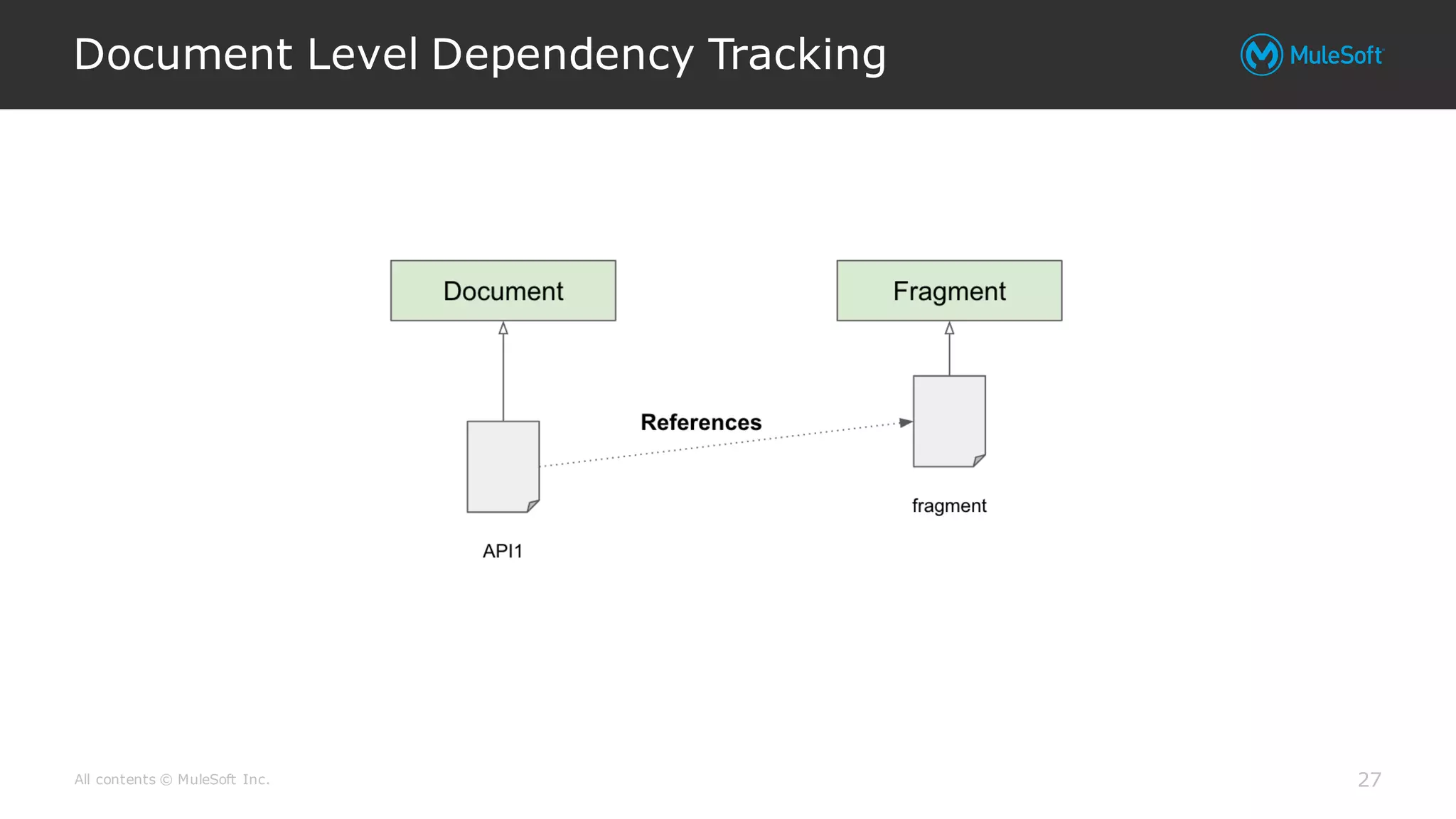 Document Level Dependency Tracking

MuleSoft

Document

Fragment

References

fragment

API1

All contents © MuleSoft Inc.

27